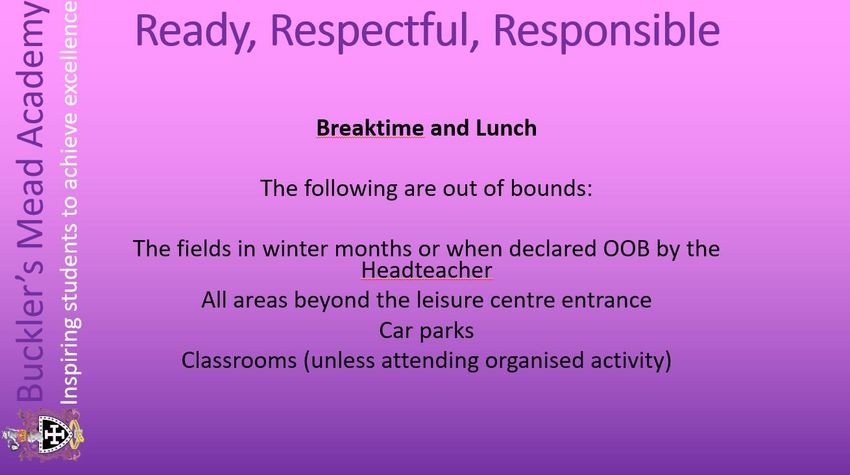 Buckler's Mead Academy
Inspiring students to achieve excellence

Ready, Respectful, Responsible

Breaktime and Lunch

The following are out of bounds:

The fields in winter months or when declared OOB by the Headteacher
All areas beyond the leisure centre entrance
Car parks
Classrooms (unless attending organised activity)